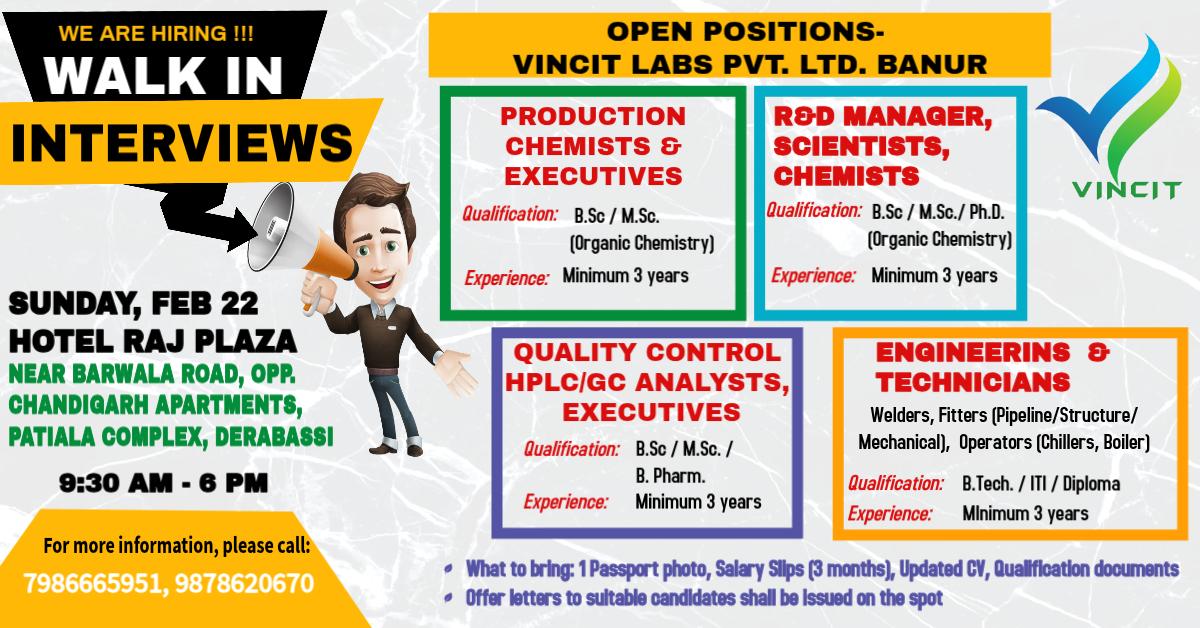 WE ARE HIRING !!!
WALK IN
INTERVIEWS

SUNDAY, FEB 22
HOTEL RAJ PLAZA
NEAR BARWALA ROAD, OPP. CHANDIGARH APARTMENTS, PATIALA COMPLEX, DERABASSI

9:30 AM - 6 PM

For more information, please call:
7986665951, 9878620670

OPEN POSITIONS-
VINCIT LABS PVT. LTD. BANUR

VINCIT

PRODUCTION CHEMISTS & EXECUTIVES
Qualification: B.Sc / M.Sc. (Organic Chemistry)
Experience: Minimum 3 years

R&D MANAGER, SCIENTISTS, CHEMISTS
Qualification: B.Sc / M.Sc./ Ph.D. (Organic Chemistry)
Experience: Minimum 3 years

QUALITY CONTROL HPLC/GC ANALYSTS, EXECUTIVES
Qualification: B.Sc / M.Sc. / B. Pharm.
Experience: Minimum 3 years

ENGINEERINS & TECHNICIANS
Welders, Fitters (Pipeline/Structure/ Mechanical), Operators (Chillers, Boiler)
Qualification: B.Tech. / ITI / Diploma
Experience: MInimum 3 years

• What to bring: 1 Passport photo, Salary Slips (3 months), Updated CV, Qualification documents
• Offer letters to suitable candidates shall be issued on the spot